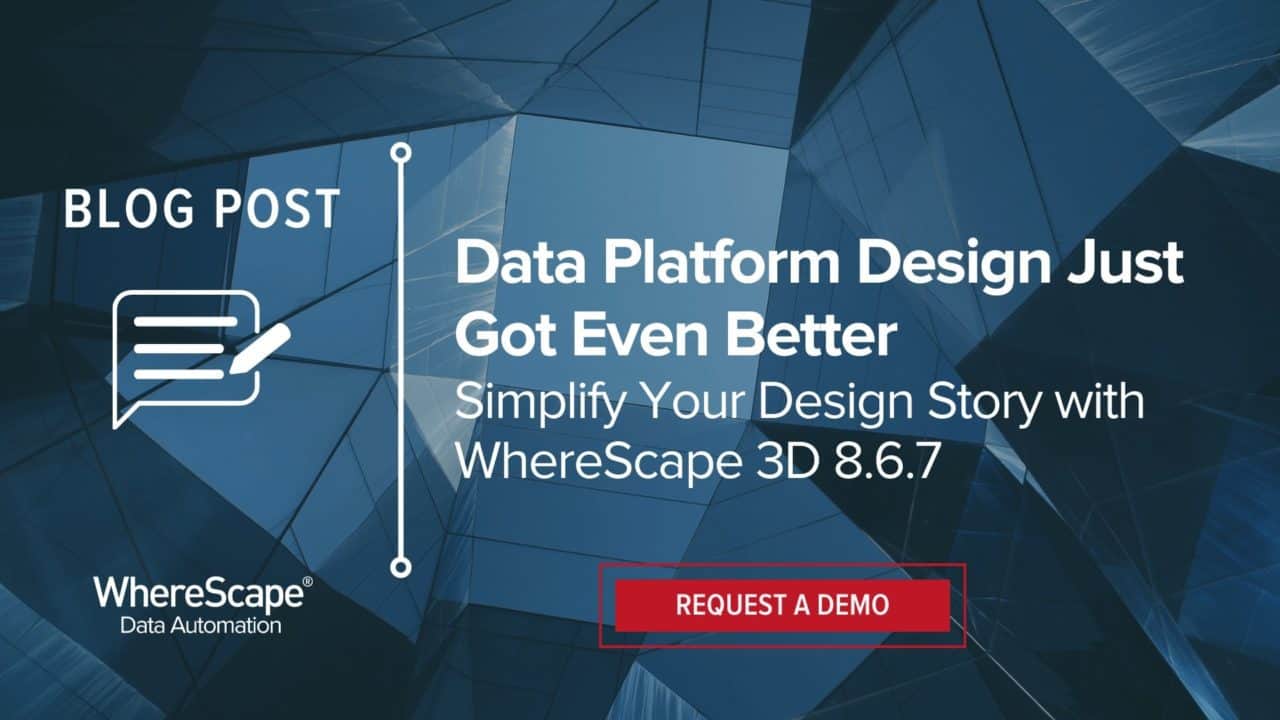 BLOG POST

Data Platform Design Just Got Even Better
Simplify Your Design Story with WhereScape 3D 8.6.7

WhereScape®
Data Automation

REQUEST A DEMO